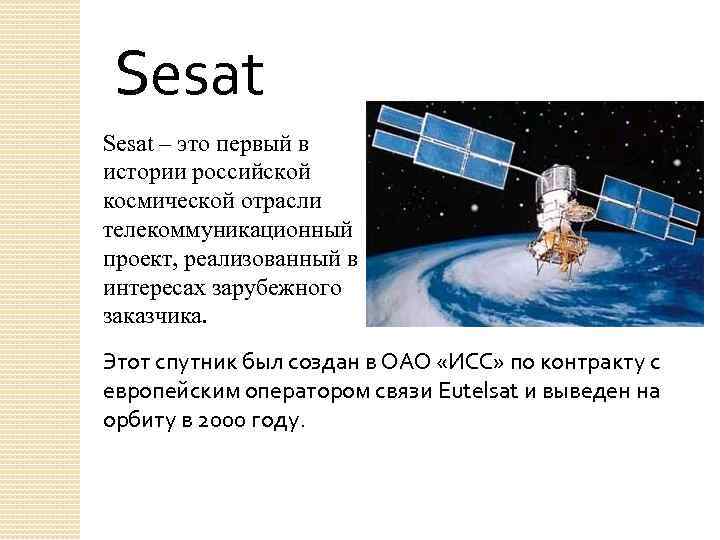 Sesat

Sesat – это первый в истории российской космической отрасли телекоммуникационный проект, реализованный в интересах зарубежного заказчика.

Этот спутник был создан в ОАО «ИСС» по контракту с европейским оператором связи Eutelsat и выведен на орбиту в 2000 году.